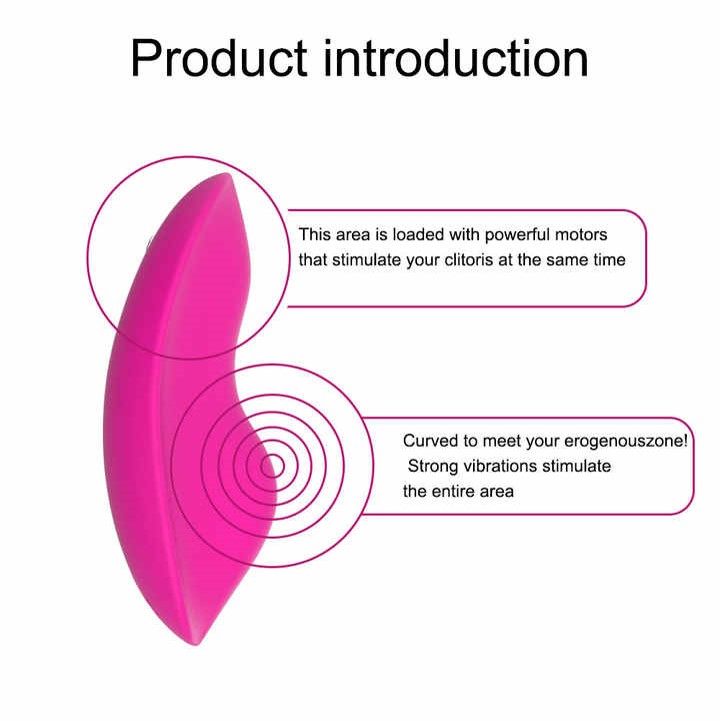 Product introduction

This area is loaded with powerful motors that stimulate your clitoris at the same time

Curved to meet your erogenouszone! Strong vibrations stimulate the entire area